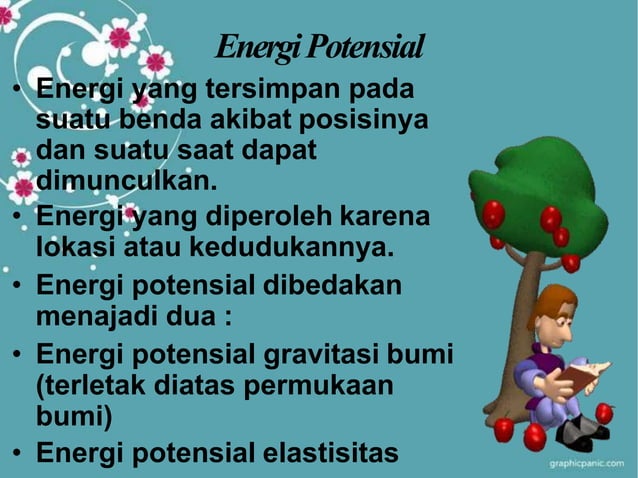 Energi Potensial

• Energi yang tersimpan pada suatu benda akibat posisinya dan suatu saat dapat dimunculkan.
• Energi yang diperoleh karena lokasi atau kedudukannya.
• Energi potensial dibedakan menajadi dua :
• Energi potensial gravitasi bumi (terletak diatas permukaan bumi)
• Energi potensial elastisitas

graphicpanic.com